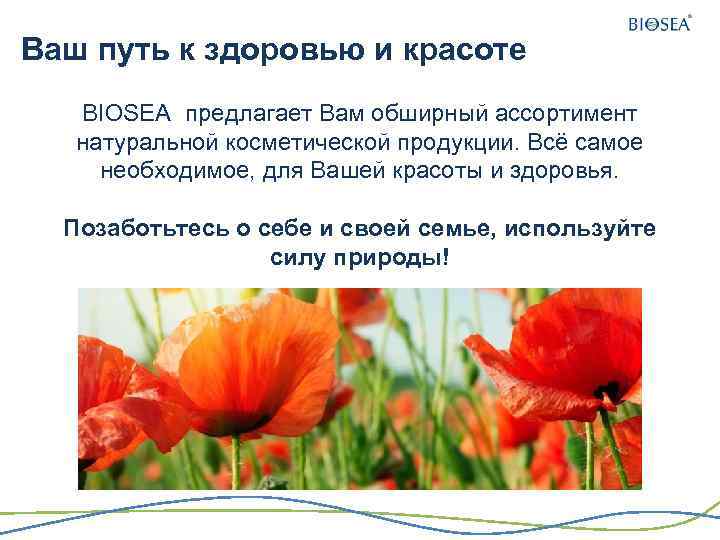 BIOSEA®

Ваш путь к здоровью и красоте

BIOSEA предлагает Вам обширный ассортимент натуральной косметической продукции. Всё самое необходимое, для Вашей красоты и здоровья.

Позаботьтесь о себе и своей семье, используйте силу природы!